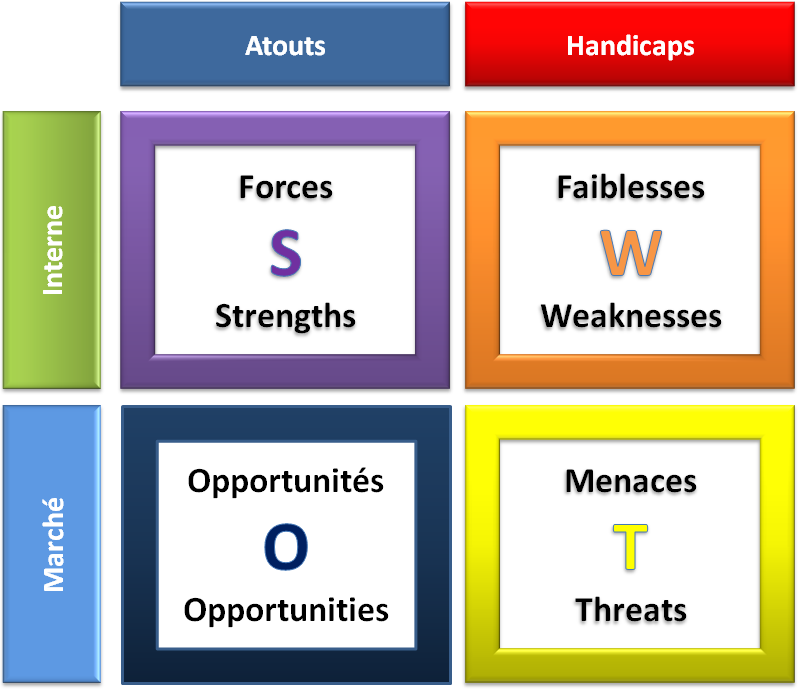 Atouts

Handicaps

Interne

Forces
S
Strengths

Faiblesses
W
Weaknesses

Marché

Opportunités
O
Opportunities

Menaces
T
Threats